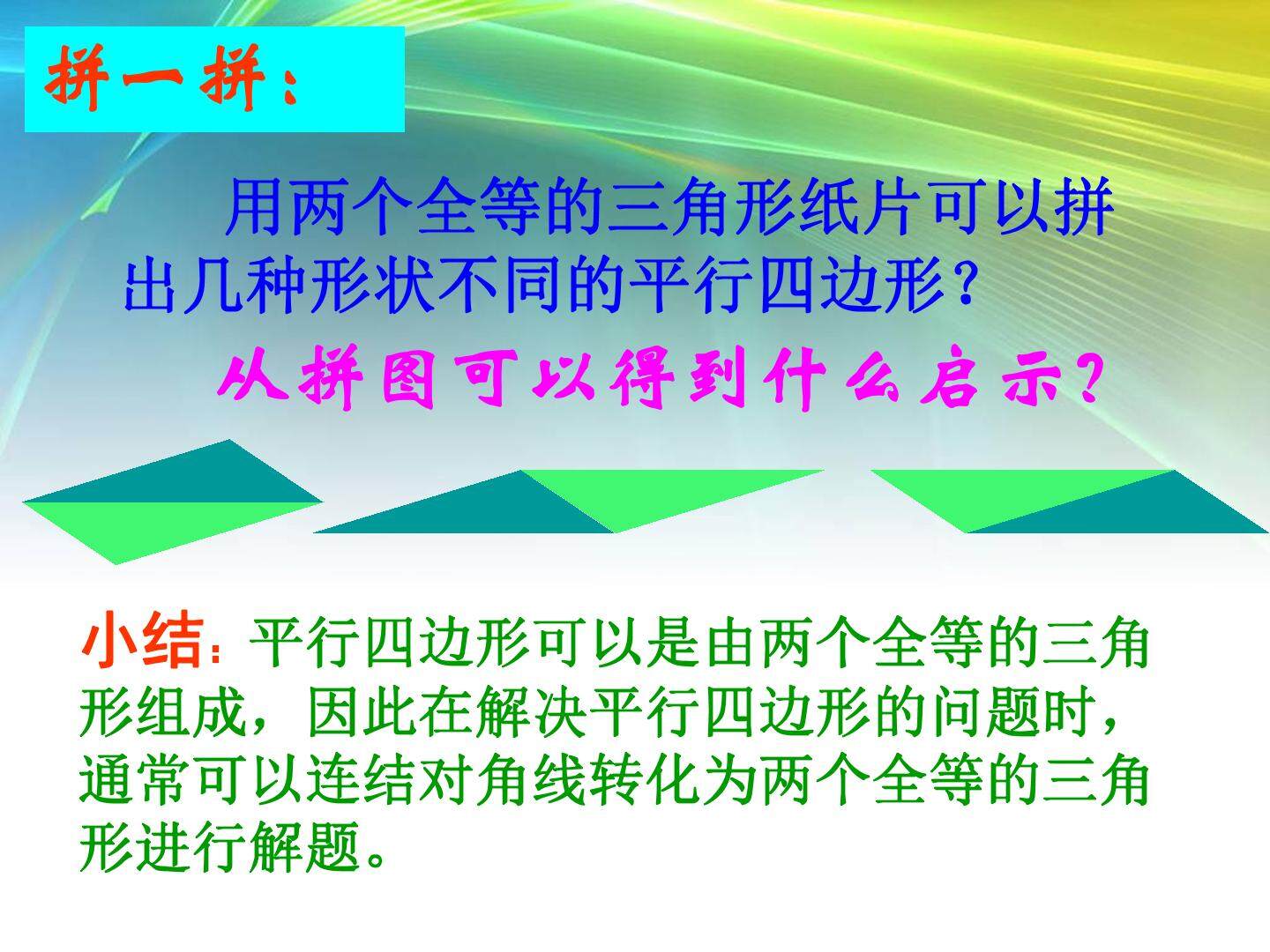 拼一拼：

用两个全等的三角形纸片可以拼出几种形状不同的平行四边形？

从拼图可以得到什么启示？

小结：平行四边形可以是由两个全等的三角形组成，因此在解决平行四边形的问题时，通常可以连结对角线转化为两个全等的三角形进行解题。